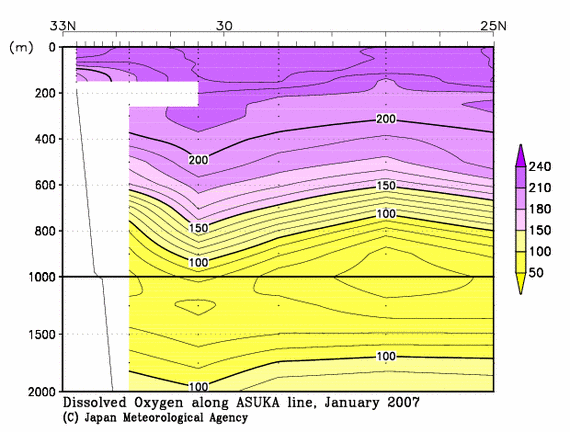 33N
30
25N
(m)
0
200
400
600
800
1000
1500
2000
200
200
150
150
100
100
100
100
240
210
180
150
100
50
Dissolved Oxygen along ASUKA line, January 2007
(C) Japan Meteorological Agency